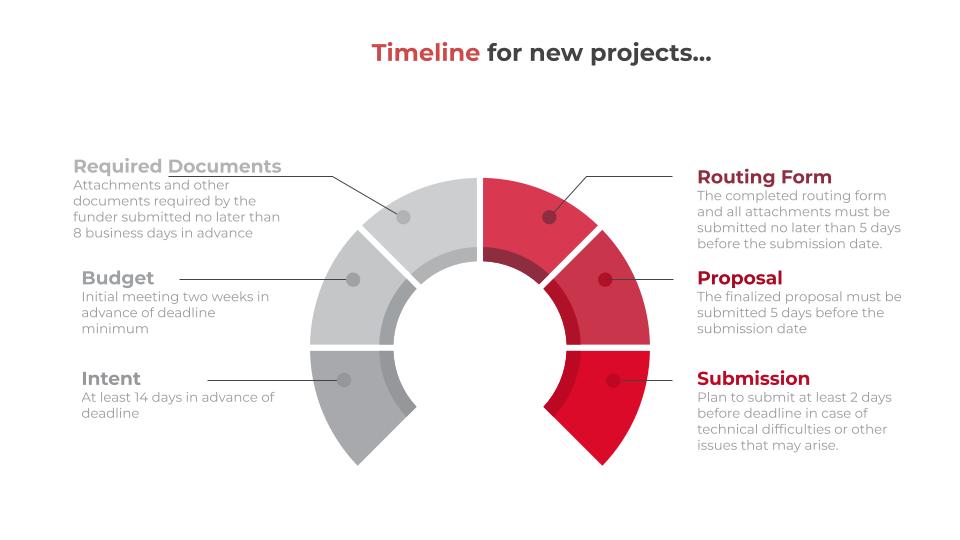 Timeline for new projects...

Required Documents
Attachments and other documents required by the funder submitted no later than 8 business days in advance

Budget
Initial meeting two weeks in advance of deadline minimum

Intent
At least 14 days in advance of deadline

Routing Form
The completed routing form and all attachments must be submitted no later than 5 days before the submission date.

Proposal
The finalized proposal must be submitted 5 days before the submission date

Submission
Plan to submit at least 2 days before deadline in case of technical difficulties or other issues that may arise.